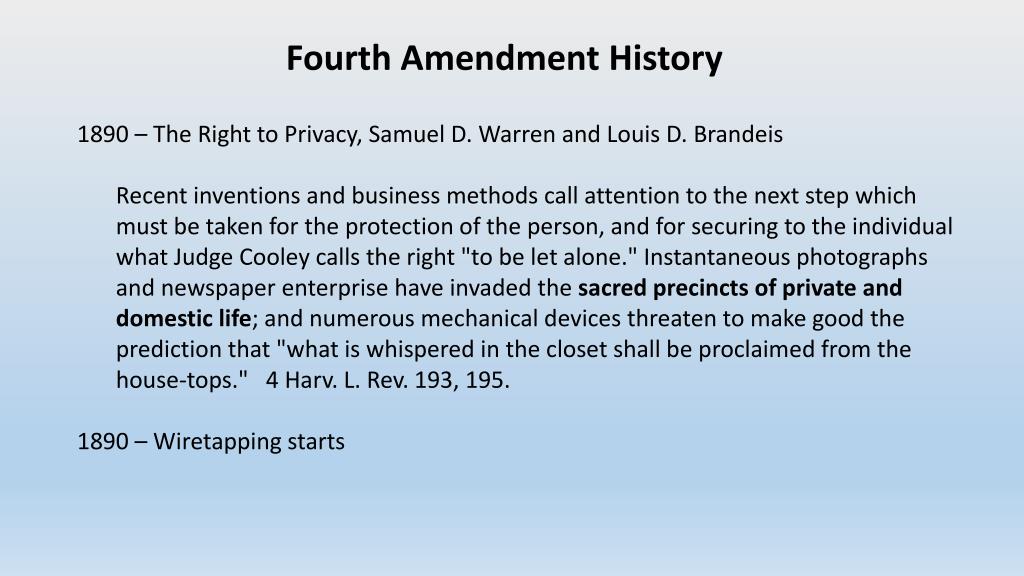 Fourth Amendment History

1890 – The Right to Privacy, Samuel D. Warren and Louis D. Brandeis

Recent inventions and business methods call attention to the next step which must be taken for the protection of the person, and for securing to the individual what Judge Cooley calls the right "to be let alone." Instantaneous photographs and newspaper enterprise have invaded the sacred precincts of private and domestic life; and numerous mechanical devices threaten to make good the prediction that "what is whispered in the closet shall be proclaimed from the house-tops." 4 Harv. L. Rev. 193, 195.

1890 – Wiretapping starts